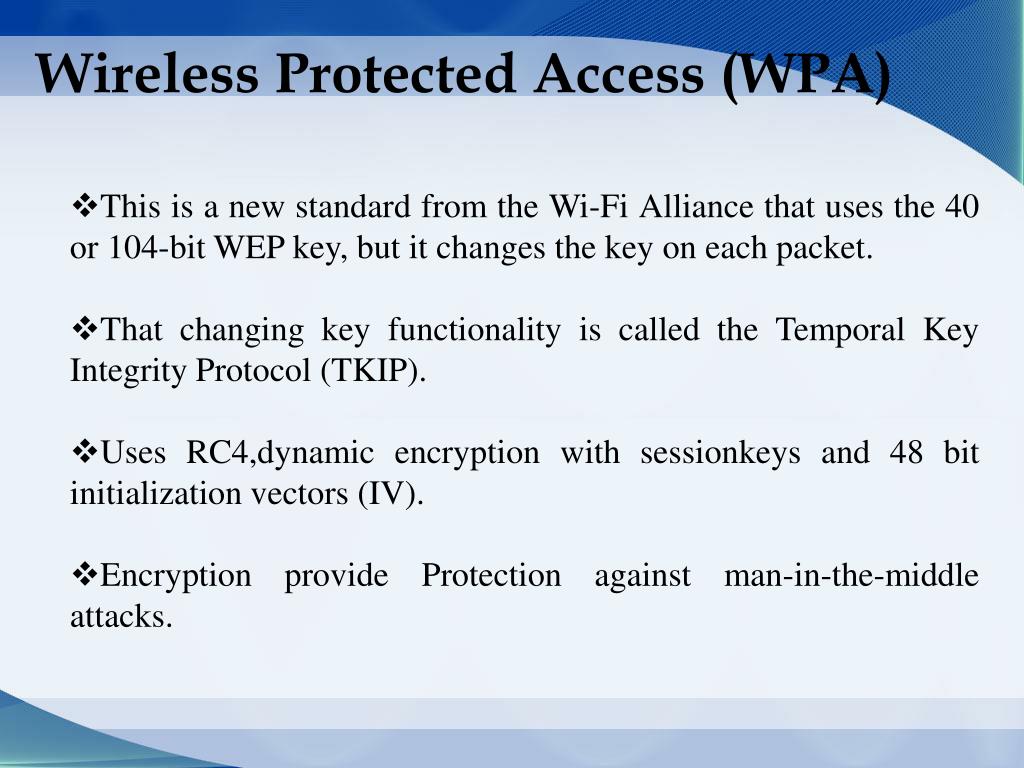 Wireless Protected Access (WPA)

❖This is a new standard from the Wi-Fi Alliance that uses the 40 or 104-bit WEP key, but it changes the key on each packet.

❖That changing key functionality is called the Temporal Key Integrity Protocol (TKIP).

❖Uses RC4,dynamic encryption with sessionkeys and 48 bit initialization vectors (IV).

❖Encryption provide Protection against man-in-the-middle attacks.